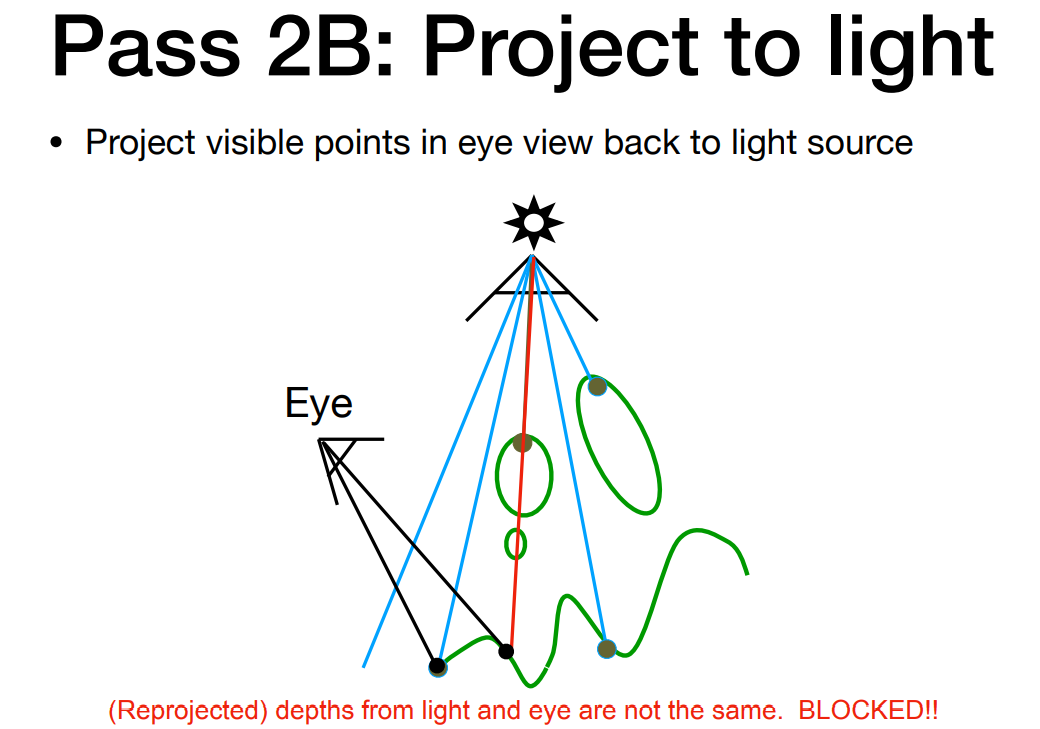 Pass 2B: Project to light

• Project visible points in eye view back to light source

Eye

(Reprojected) depths from light and eye are not the same. BLOCKED!!